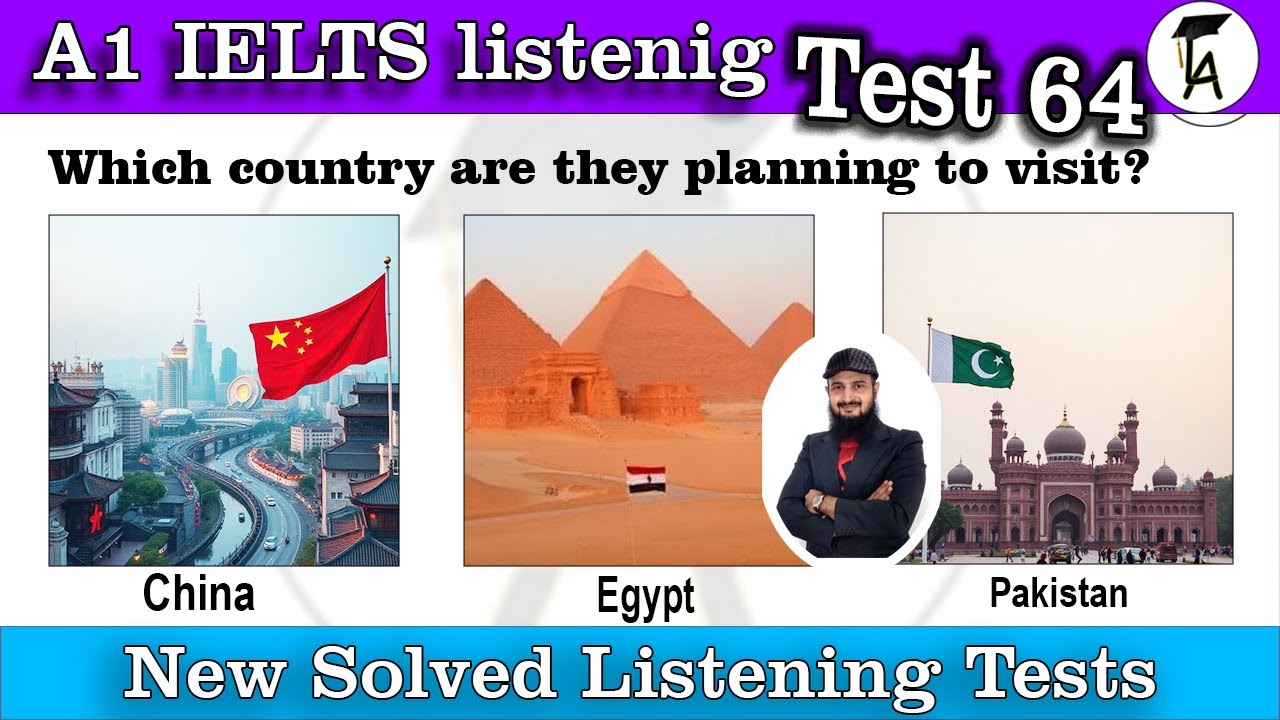 A1 IELTS listenig Test 64

TA

Which country are they planning to visit?

China

Egypt

Pakistan

New Solved Listening Tests